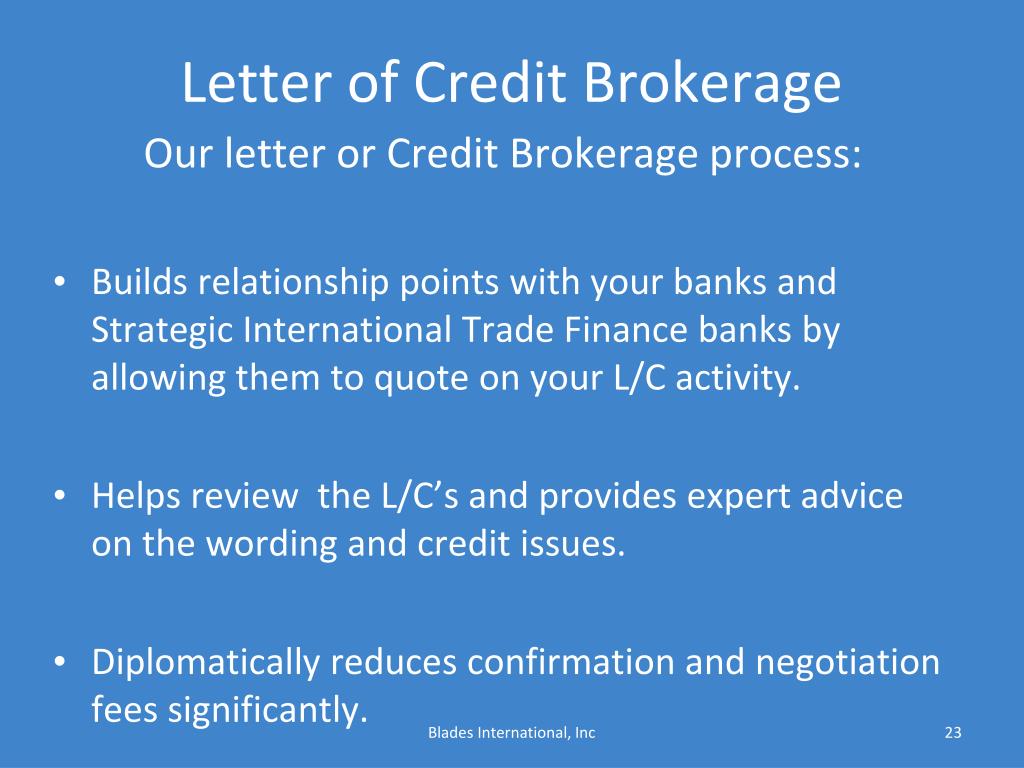 Letter of Credit Brokerage

Our letter or Credit Brokerage process:

• Builds relationship points with your banks and Strategic International Trade Finance banks by allowing them to quote on your L/C activity.

• Helps review the L/C's and provides expert advice on the wording and credit issues.

• Diplomatically reduces confirmation and negotiation fees significantly.

Blades International, Inc

23